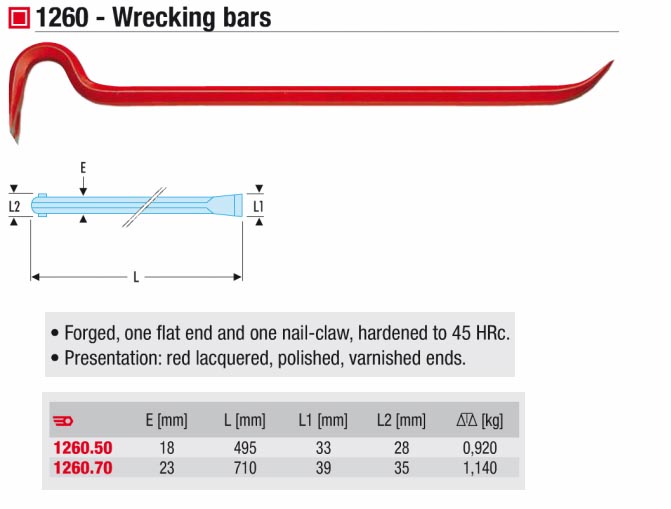 1260 - Wrecking bars

E
L2
L1
L

• Forged, one flat end and one nail-claw, hardened to 45 HRc.
• Presentation: red lacquered, polished, varnished ends.

| | E [mm] | L [mm] | L1 [mm] | L2 [mm] | [kg] |
|---|---|---|---|---|---|
| 1260.50 | 18 | 495 | 33 | 28 | 0,920 |
| 1260.70 | 23 | 710 | 39 | 35 | 1,140 |